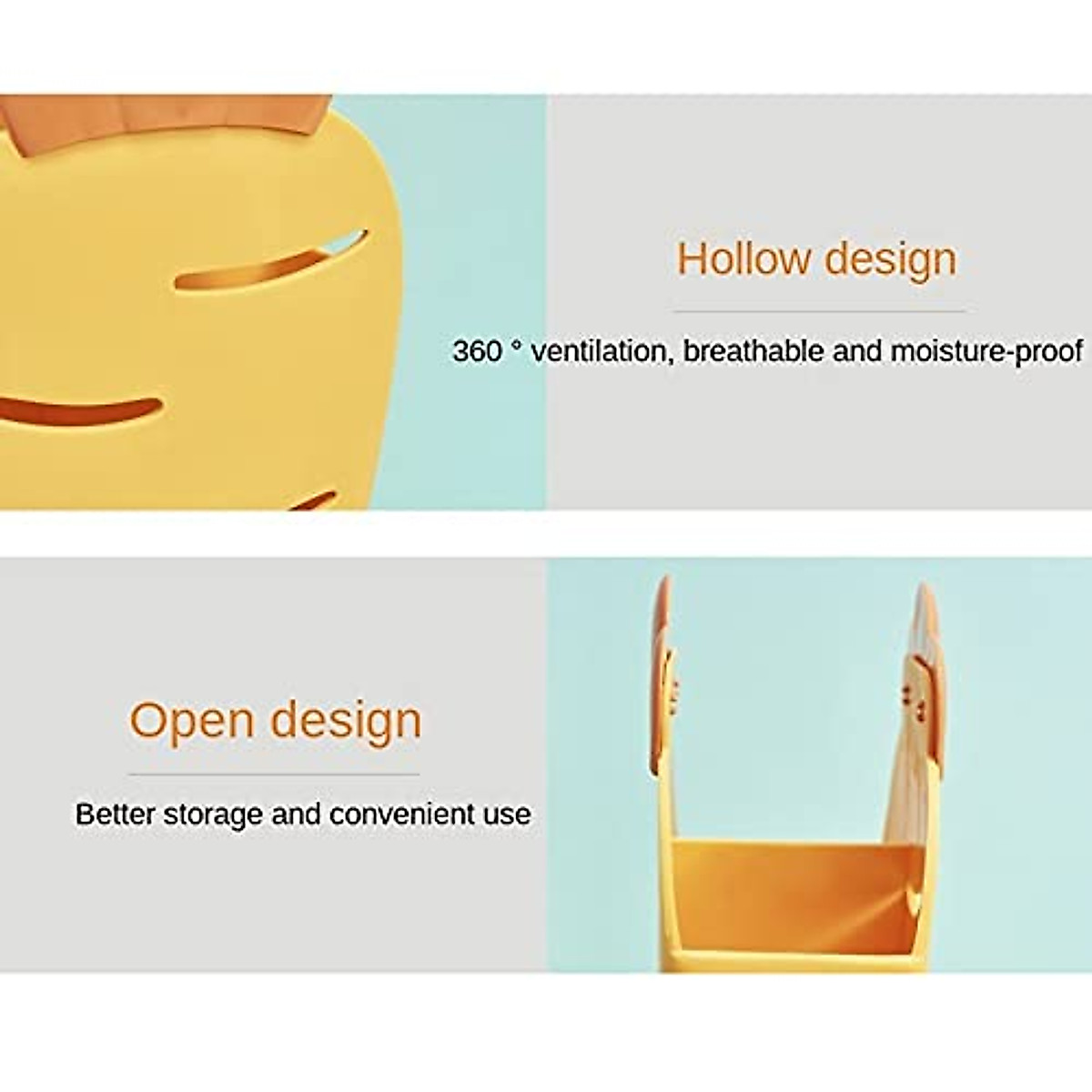 Hollow design

360 ° ventilation, breathable and moisture-proof

Open design

Better storage and convenient use